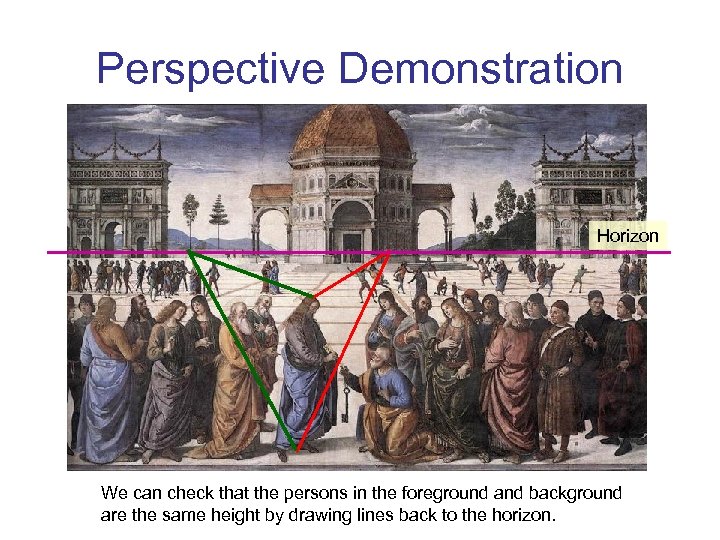 Perspective Demonstration

Horizon

We can check that the persons in the foreground and background are the same height by drawing lines back to the horizon.